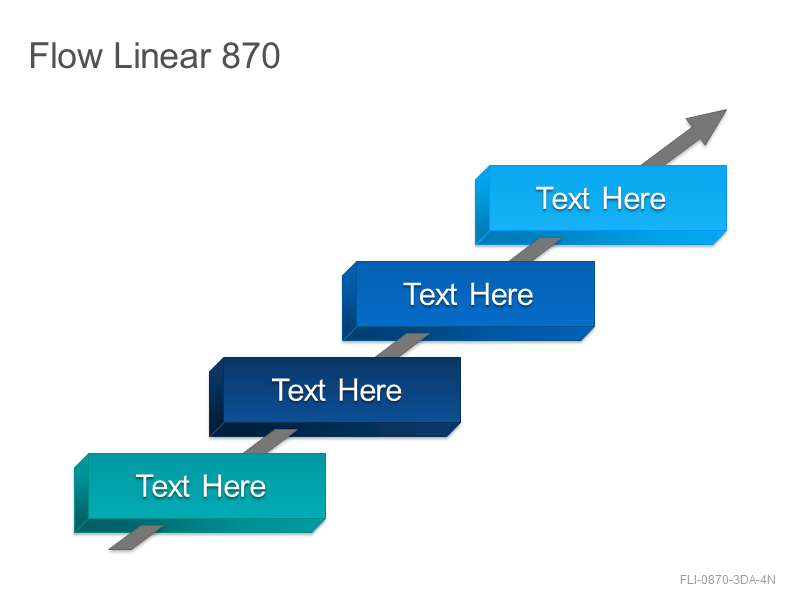 Flow Linear 870

Text Here

Text Here

Text Here

Text Here

FLI-0870-3DA-4N